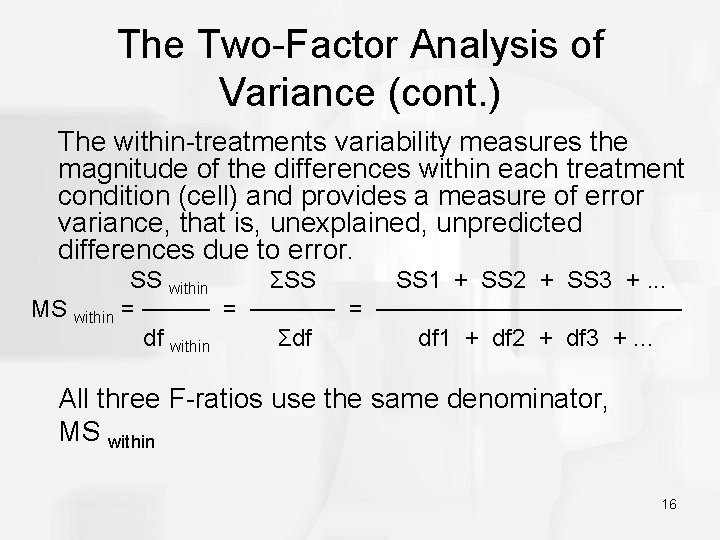 The Two-Factor Analysis of Variance (cont.)

The within-treatments variability measures the magnitude of the differences within each treatment condition (cell) and provides a measure of error variance, that is, unexplained, unpredicted differences due to error.

$MS_{within} = \frac{SS_{within}}{df_{within}} = \frac{\Sigma SS}{\Sigma df} = \frac{SS1 + SS2 + SS3 + ...}{df1 + df2 + df3 + ...}$

All three F-ratios use the same denominator, $MS_{within}$

16